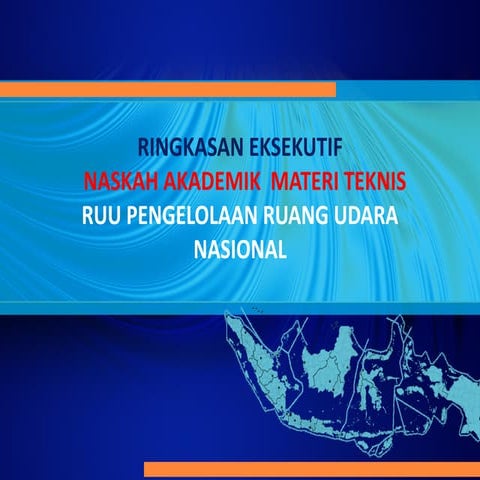 RINGKASAN EKSEKUTIF
NASKAH AKADEMIK MATERI TEKNIS
RUU PENGELOLAAN RUANG UDARA NASIONAL